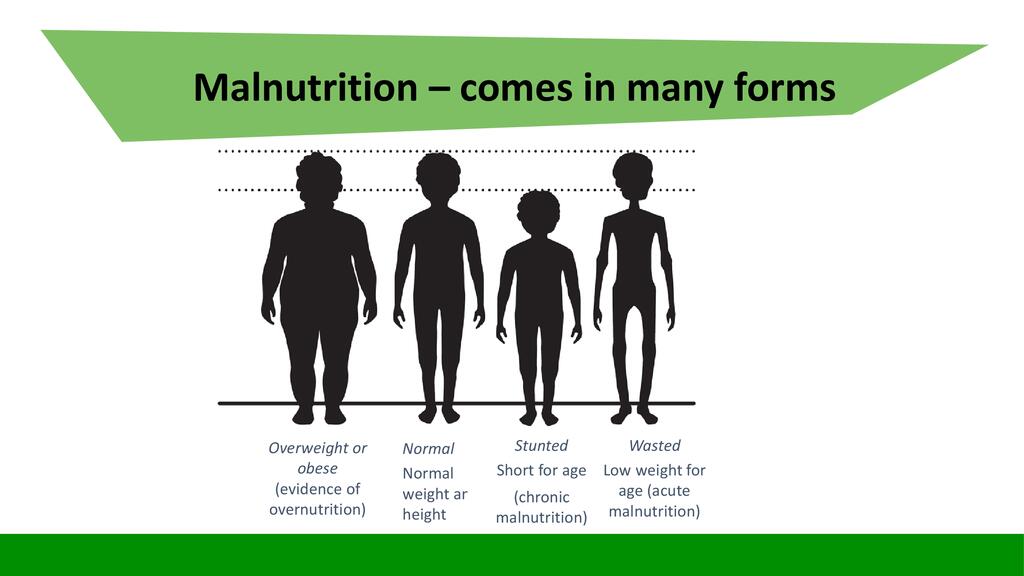 Malnutrition – comes in many forms

Overweight or obese
(evidence of overnutrition)

Normal
Normal weight ar height

Stunted
Short for age
(chronic malnutrition)

Wasted
Low weight for age (acute malnutrition)